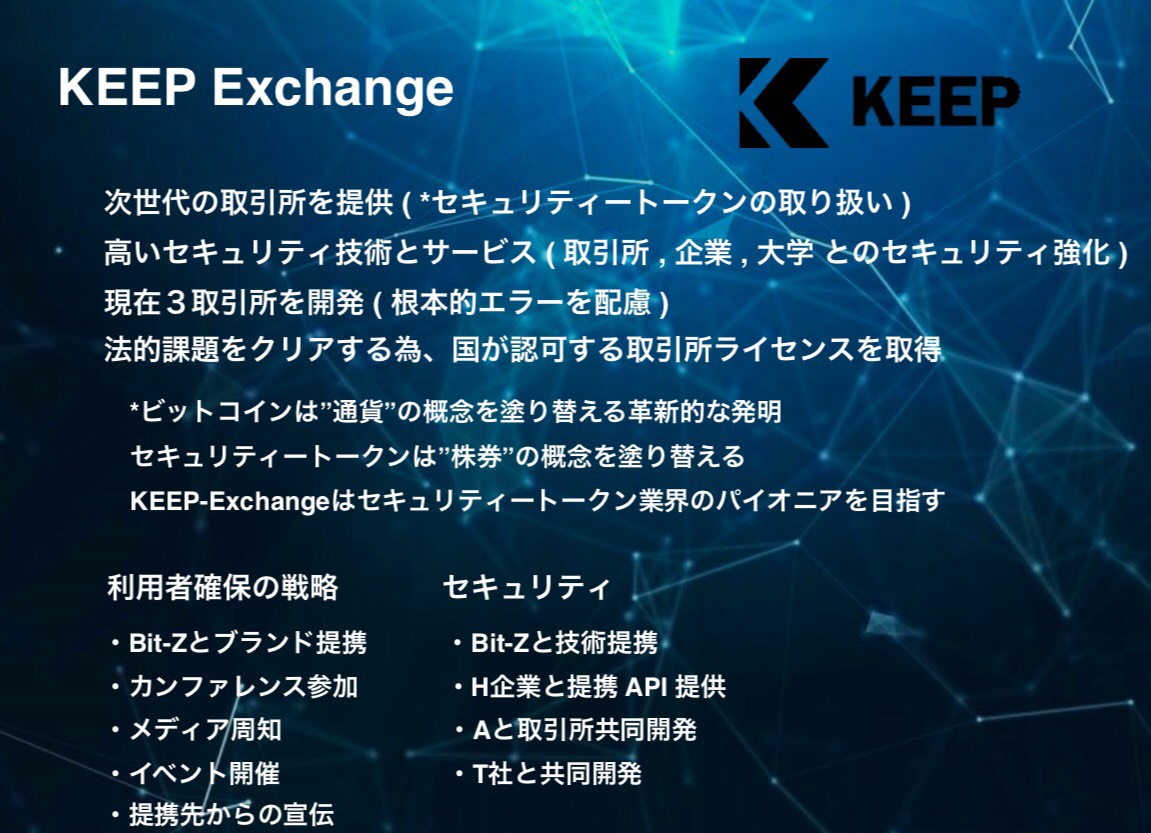 KEEP Exchange

KEEP

次世代の取引所を提供 ( *セキュリティートークンの取り扱い )
高いセキュリティ技術とサービス ( 取引所 , 企業 , 大学 とのセキュリティ強化 )
現在３取引所を開発 ( 根本的エラーを配慮 )
法的課題をクリアする為、国が認可する取引所ライセンスを取得

*ビットコインは”通貨”の概念を塗り替える革新的な発明
セキュリティートークンは”株券”の概念を塗り替える
KEEP-Exchangeはセキュリティートークン業界のパイオニアを目指す

利用者確保の戦略
・Bit-Zとブランド提携
・カンファレンス参加
・メディア周知
・イベント開催
・提携先からの宣伝

セキュリティ
・Bit-Zと技術提携
・H企業と提携 API 提供
・Aと取引所共同開発
・T社と共同開発